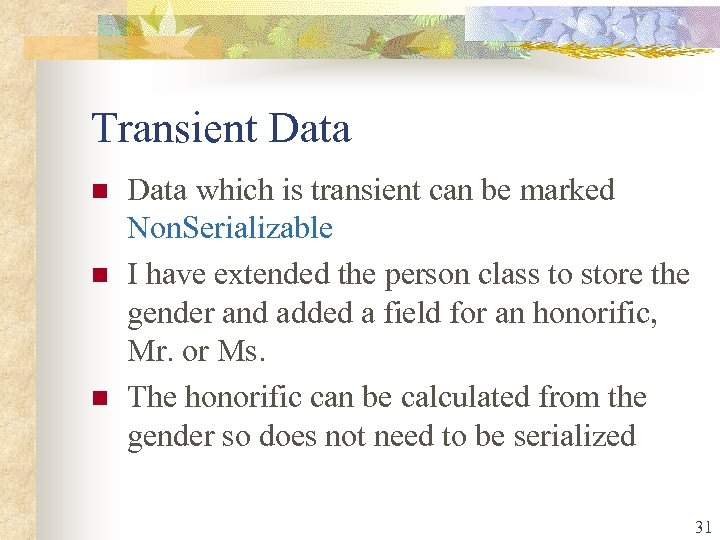 Transient Data

- Data which is transient can be marked NonSerializable
- I have extended the person class to store the gender and added a field for an honorific, Mr. or Ms.
- The honorific can be calculated from the gender so does not need to be serialized

31